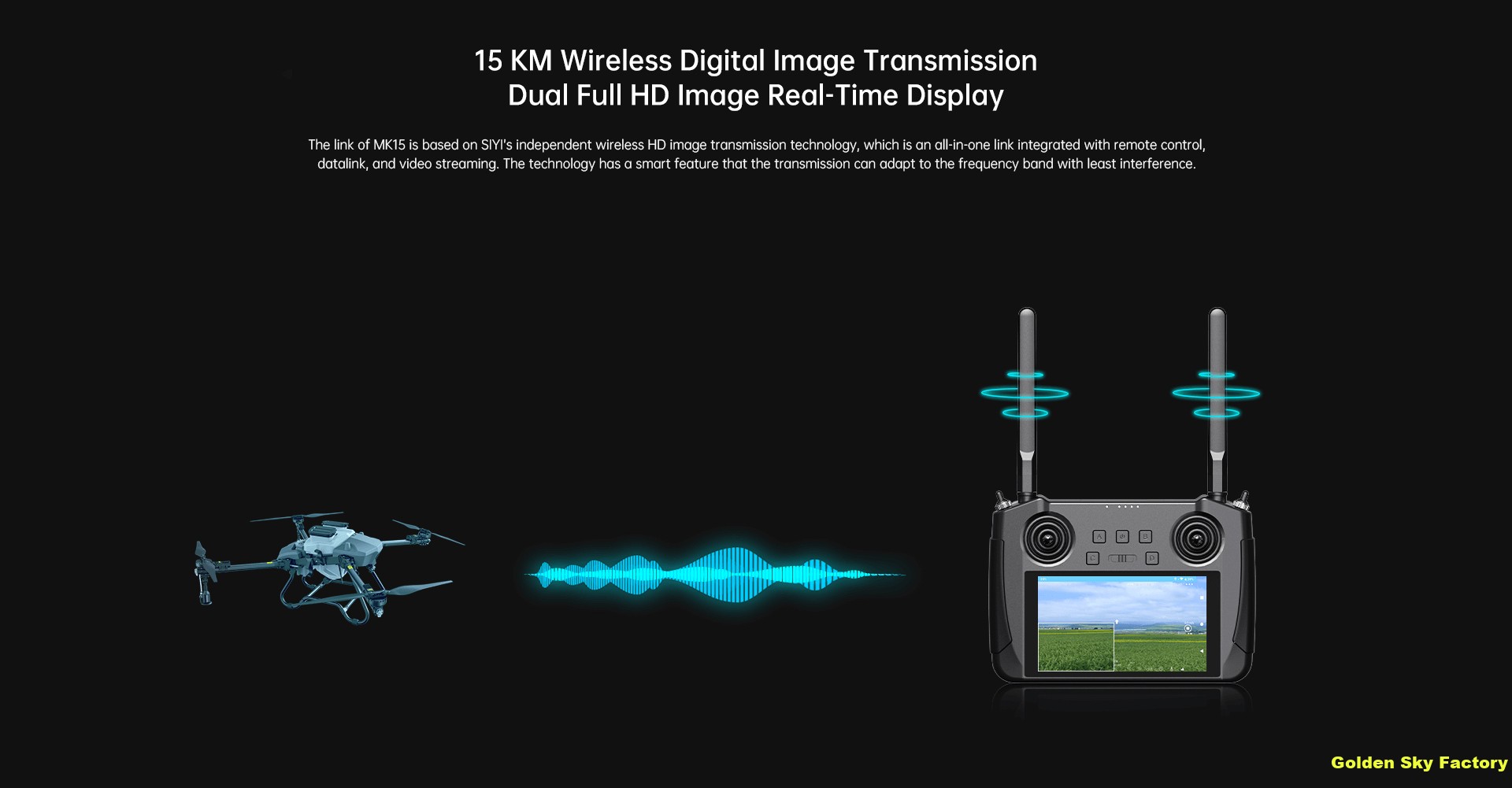 15 KM Wireless Digital Image Transmission
Dual Full HD Image Real-Time Display

The link of MK15 is based on SIYI's independent wireless HD image transmission technology, which is an all-in-one link integrated with remote control, datalink, and video streaming. The technology has a smart feature that the transmission can adapt to the frequency band with least interference.

A
B
C
D

Golden Sky Factory